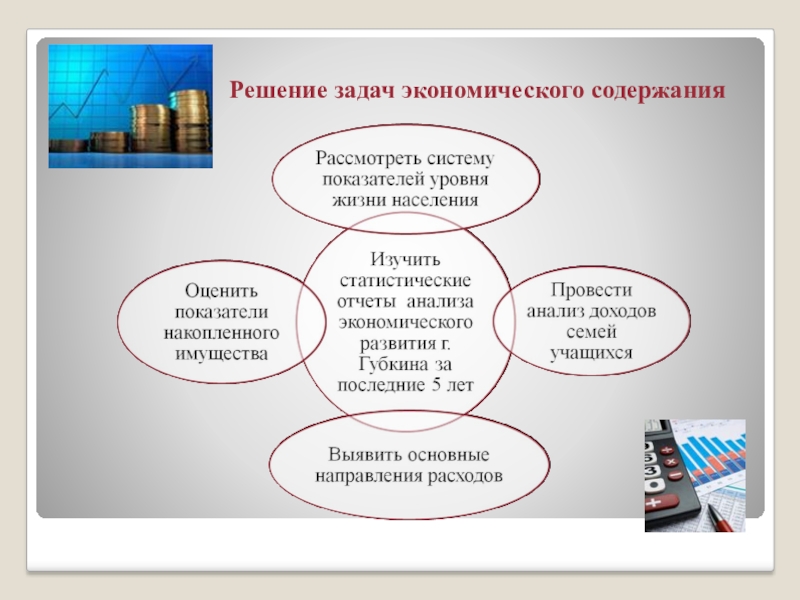 Решение задач экономического содержания

Рассмотреть систему показателей уровня жизни населения

Оценить показатели накопленного имущества

Изучить статистические отчеты анализа экономического развития г. Губкина за последние 5 лет

Провести анализ доходов семей учащихся

Выявить основные направления расходов